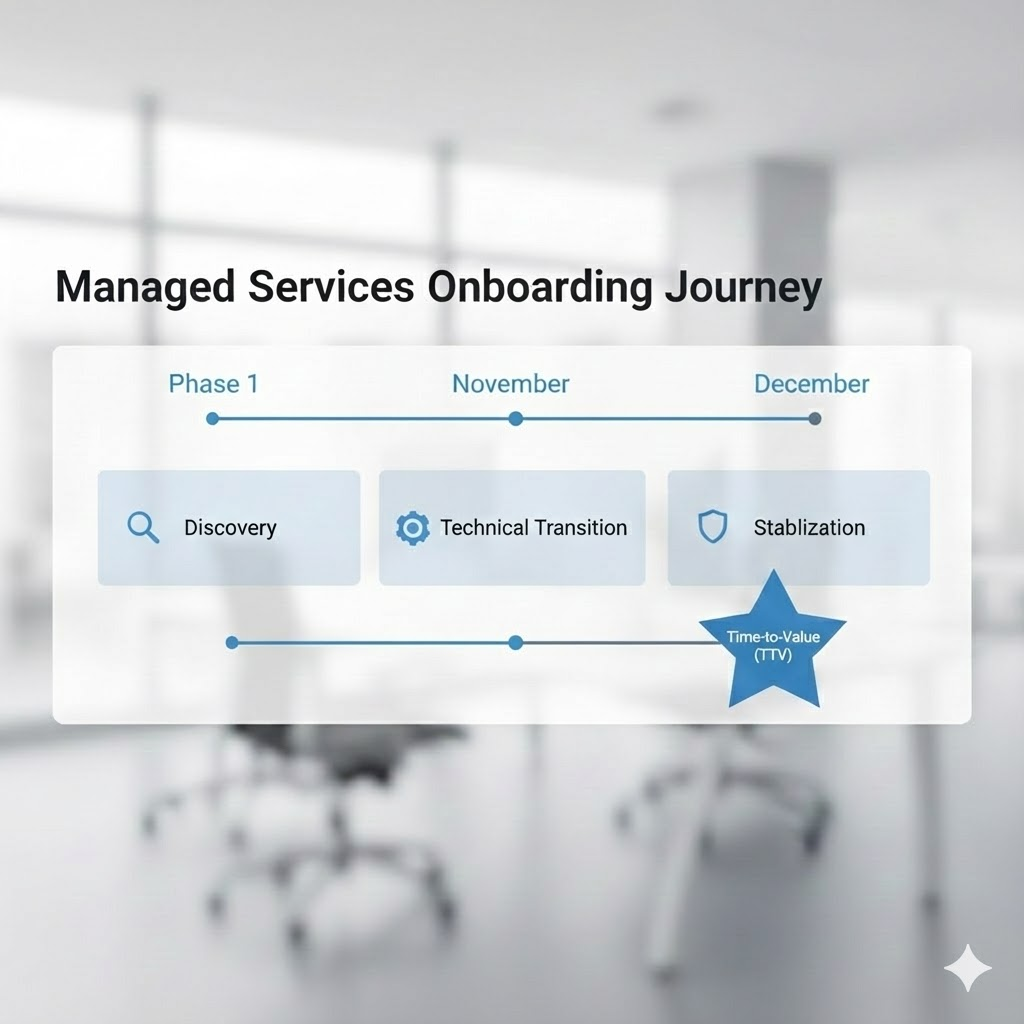 Managed Services Onboarding Journey

Phase 1

November

December

Discovery

Technical Transition

Stablization

Time-to-Value (TTV)